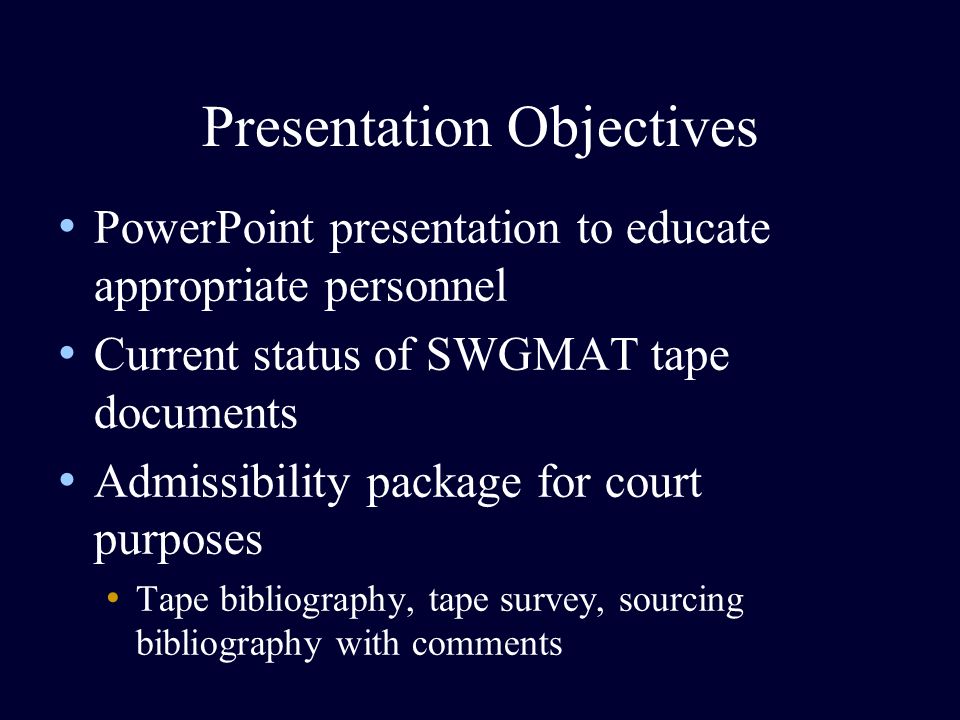 Presentation Objectives

• PowerPoint presentation to educate appropriate personnel
• Current status of SWGMAT tape documents
• Admissibility package for court purposes
 • Tape bibliography, tape survey, sourcing bibliography with comments